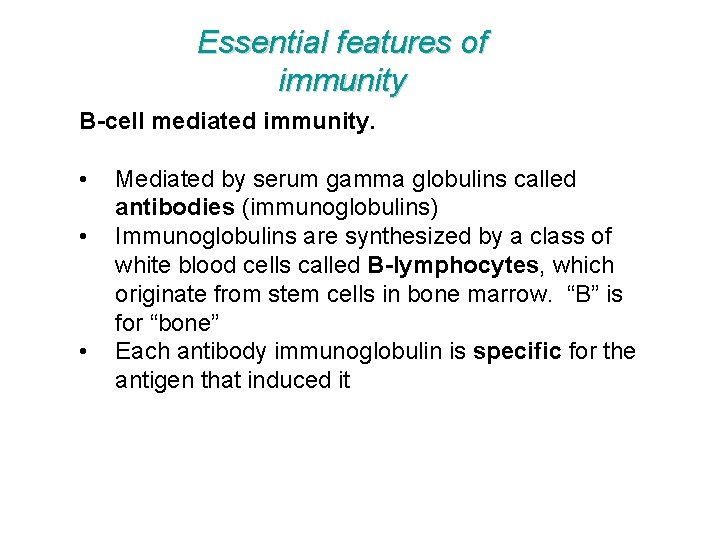 Essential features of immunity

B-cell mediated immunity.

• Mediated by serum gamma globulins called antibodies (immunoglobulins)
• Immunoglobulins are synthesized by a class of white blood cells called B-lymphocytes, which originate from stem cells in bone marrow. “B” is for “bone”
• Each antibody immunoglobulin is specific for the antigen that induced it